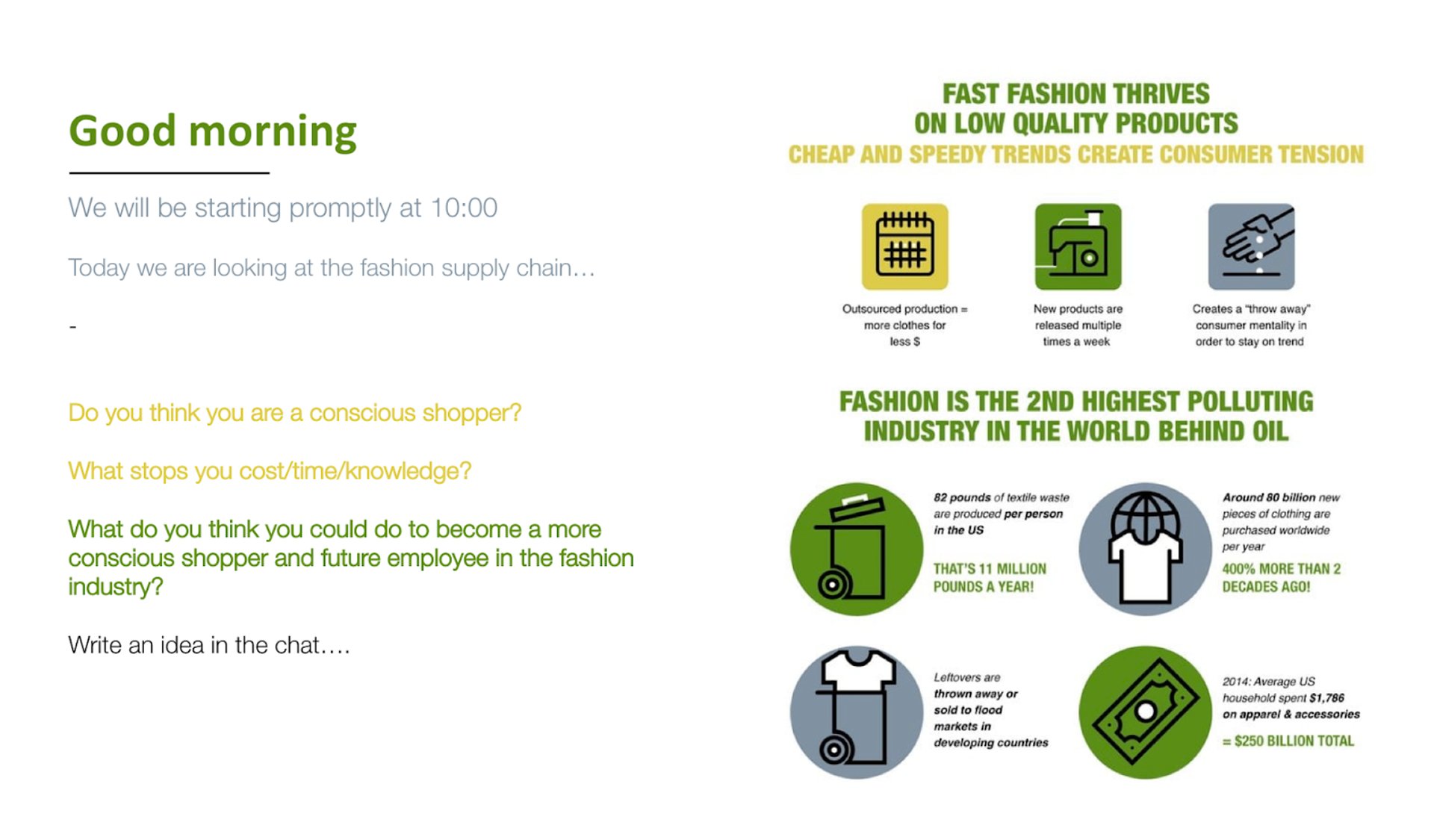 Good morning

We will be starting promptly at 10:00

Today we are looking at the fashion supply chain…

-

Do you think you are a conscious shopper?

What stops you cost/time/knowledge?

What do you think you could do to become a more conscious shopper and future employee in the fashion industry?

Write an idea in the chat….

FAST FASHION THRIVES ON LOW QUALITY PRODUCTS

CHEAP AND SPEEDY TRENDS CREATE CONSUMER TENSION

Outsourced production = more clothes for less $

New products are released multiple times a week

Creates a "throw away" consumer mentality in order to stay on trend

FASHION IS THE 2ND HIGHEST POLLUTING INDUSTRY IN THE WORLD BEHIND OIL

82 pounds of textile waste are produced per person in the US

THAT'S 11 MILLION POUNDS A YEAR!

Around 80 billion new pieces of clothing are purchased worldwide per year

400% MORE THAN 2 DECADES AGO!

Leftovers are thrown away or sold to flood markets in developing countries

2014: Average US household spent $1,786 on apparel & accessories

= $250 BILLION TOTAL